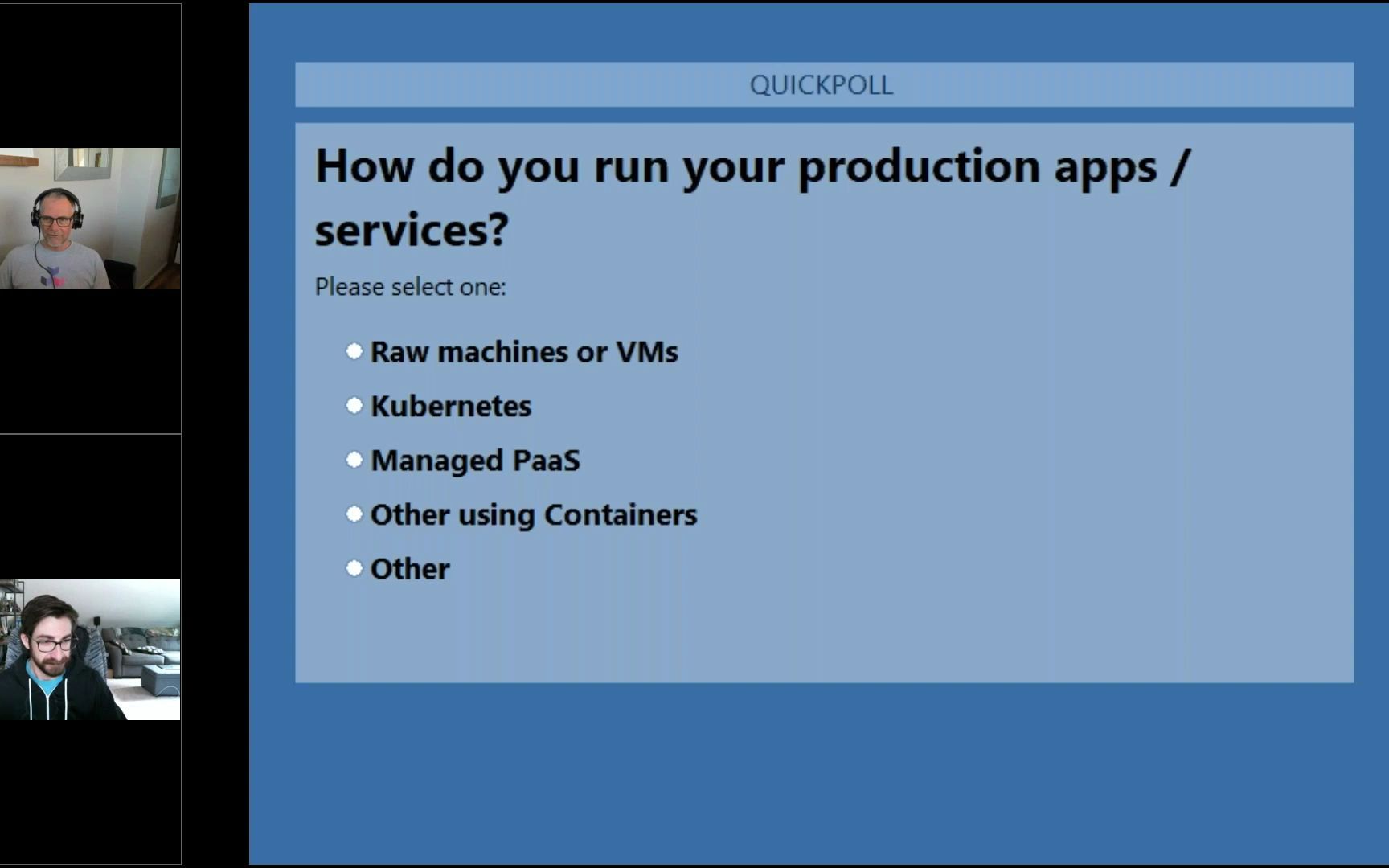 QUICKPOLL

How do you run your production apps / services?

Please select one:

Raw machines or VMs

Kubernetes

Managed PaaS

Other using Containers

Other